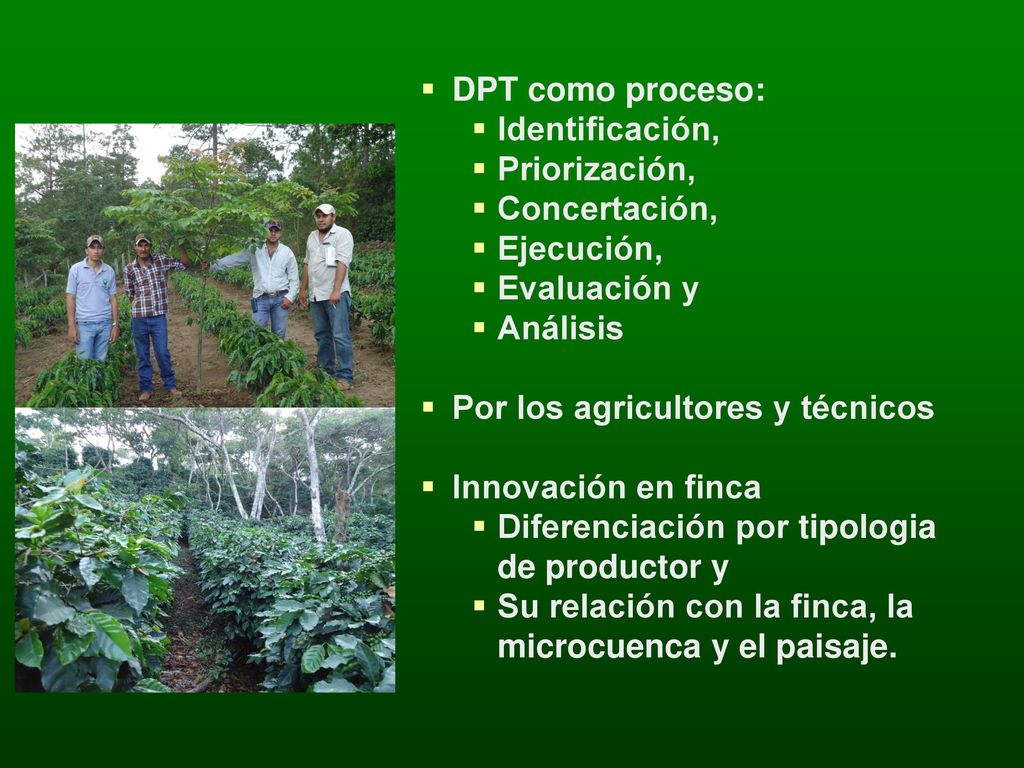 ▪ DPT como proceso:
▪ Identificación,
▪ Priorización,
▪ Concertación,
▪ Ejecución,
▪ Evaluación y
▪ Análisis

▪ Por los agricultores y técnicos

▪ Innovación en finca
▪ Diferenciación por tipologia de productor y
▪ Su relación con la finca, la microcuenca y el paisaje.